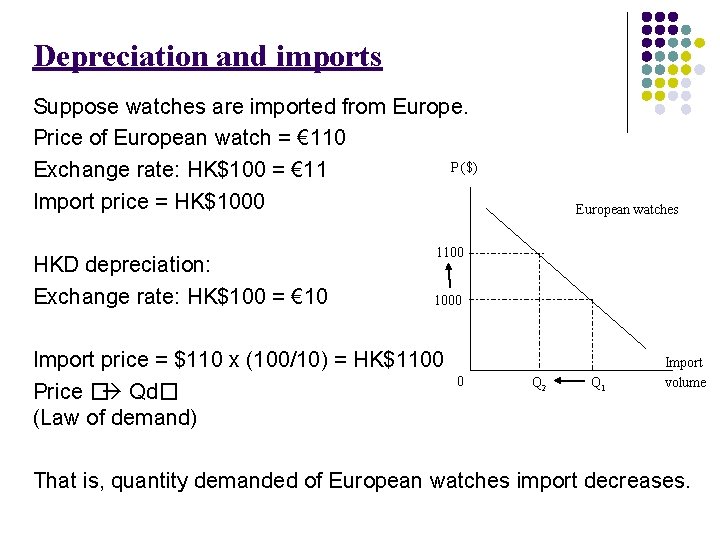 Depreciation and imports

Suppose watches are imported from Europe.
Price of European watch = €110
Exchange rate: HK$100 = €11
Import price = HK$1000

HKD depreciation:
Exchange rate: HK$100 = €10

Import price = $110 x (100/10) = HK$1100
Price □→ Qd□
(Law of demand)

That is, quantity demanded of European watches import decreases.

P($)
European watches
1100
1000
0
$Q_2$
$Q_1$
Import volume